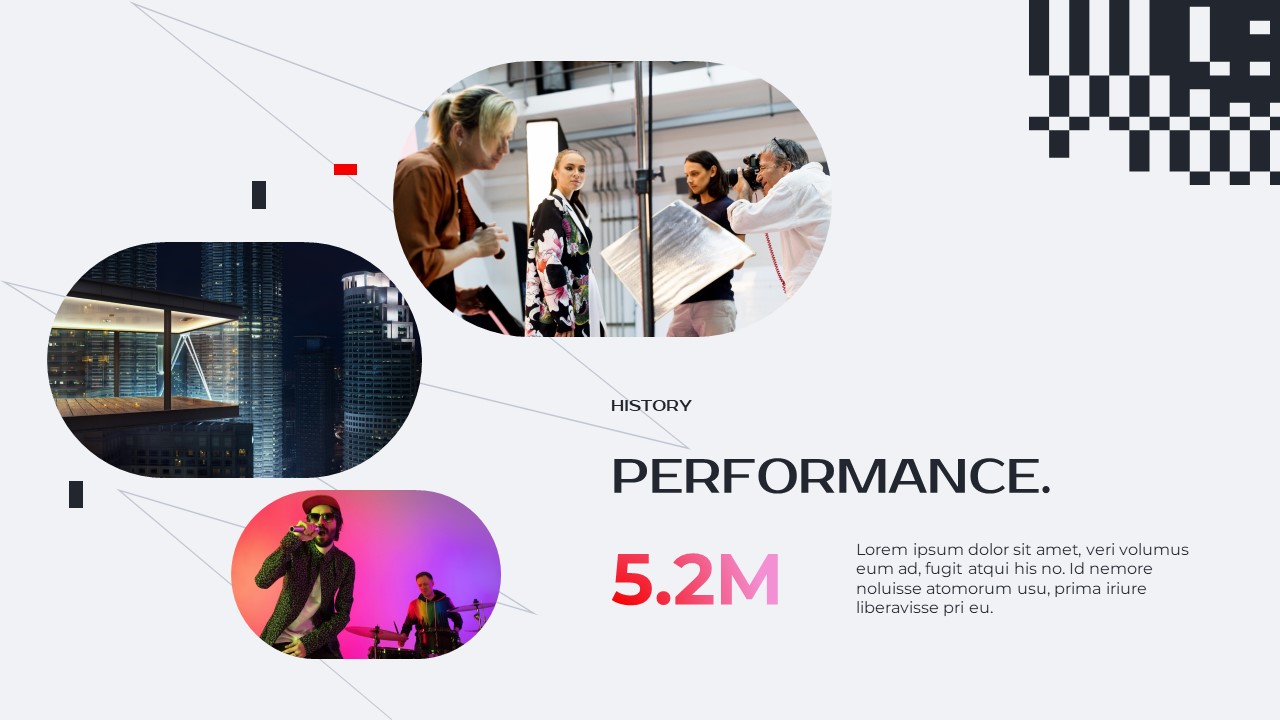 HISTORY

PERFORMANCE.

5.2M

Lorem ipsum dolor sit amet, veri volumus eum ad, fugit atqui his no. Id nemore noluisse atomorum usu, prima iriure liberavisse pri eu.